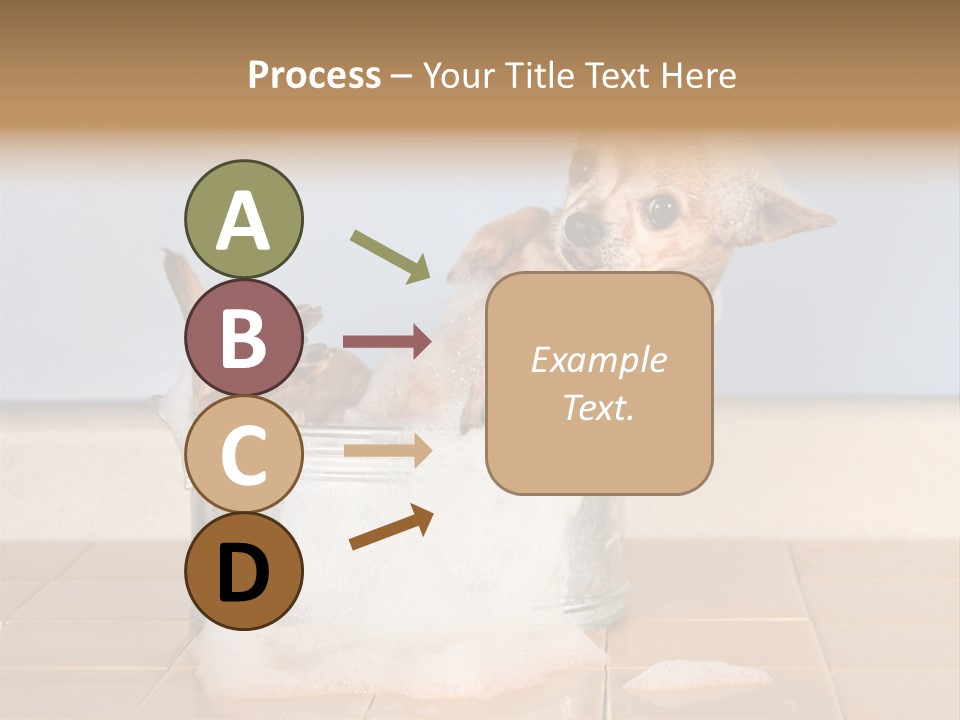 Process – Your Title Text Here

A

B

C

D

Example Text.